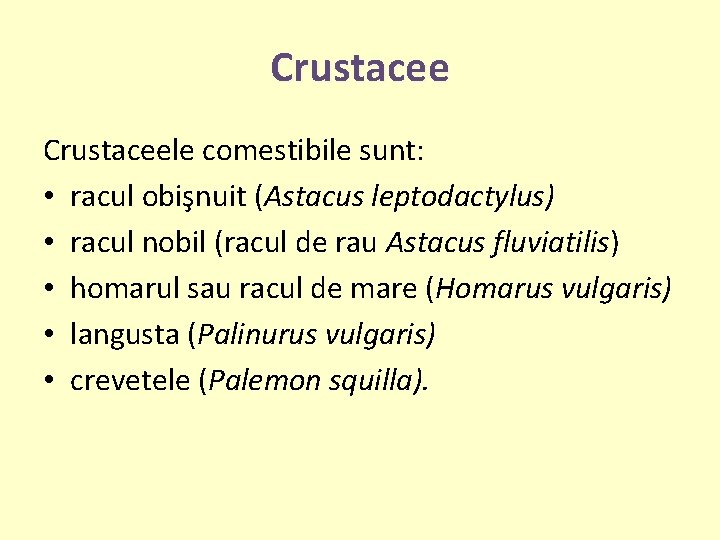 Crustacee

Crustaceele comestibile sunt:
• racul obişnuit (Astacus leptodactylus)
• racul nobil (racul de rau Astacus fluviatilis)
• homarul sau racul de mare (Homarus vulgaris)
• langusta (Palinurus vulgaris)
• crevetele (Palemon squilla).